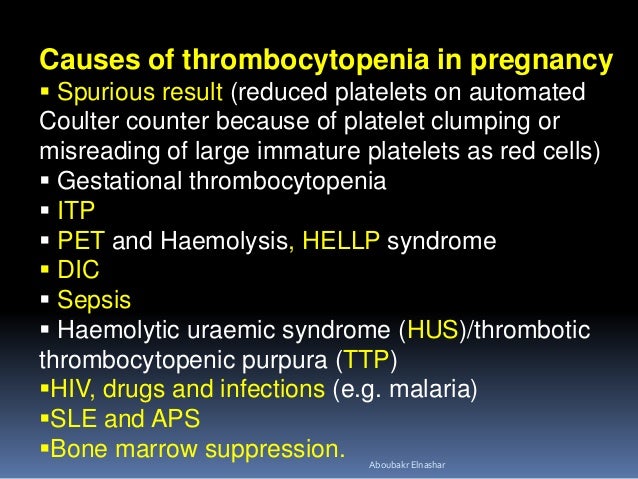 Causes of thrombocytopenia in pregnancy
▪ Spurious result (reduced platelets on automated Coulter counter because of platelet clumping or misreading of large immature platelets as red cells)
▪ Gestational thrombocytopenia
▪ ITP
▪ PET and Haemolysis, HELLP syndrome
▪ DIC
▪ Sepsis
▪ Haemolytic uraemic syndrome (HUS)/thrombotic thrombocytopenic purpura (TTP)
▪HIV, drugs and infections (e.g. malaria)
▪SLE and APS
▪Bone marrow suppression.

Aboubakr Elnashar